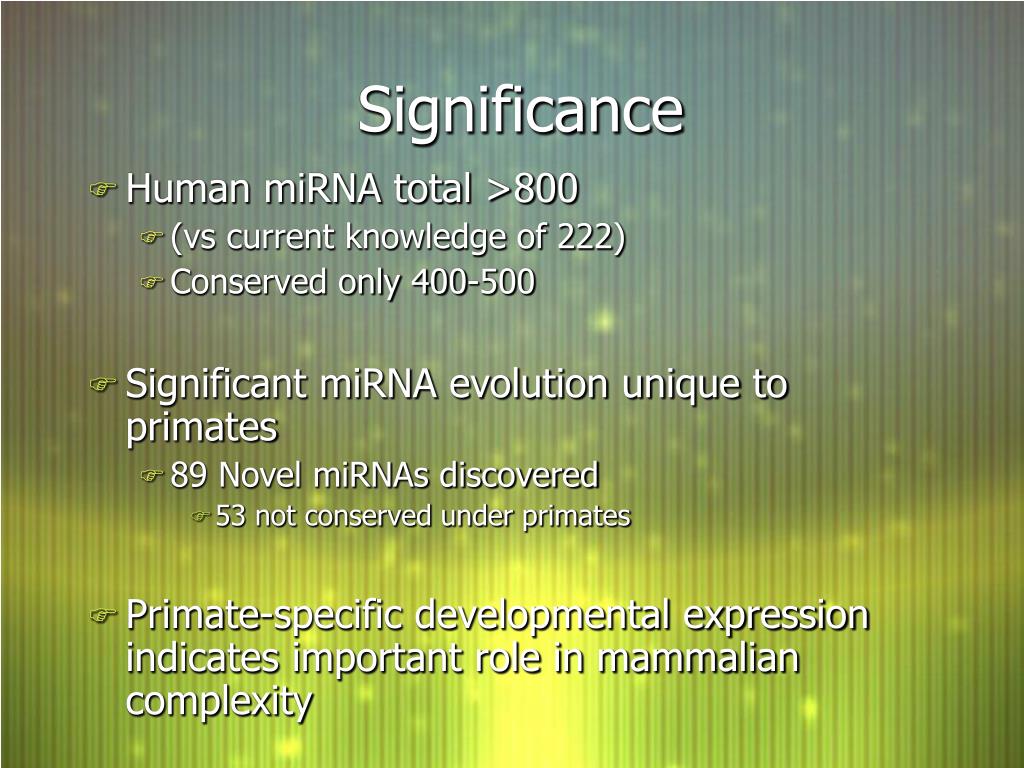 Significance

Human miRNA total >800

(vs current knowledge of 222)

Conserved only 400-500

Significant miRNA evolution unique to primates

89 Novel miRNAs discovered

53 not conserved under primates

Primate-specific developmental expression indicates important role in mammalian complexity